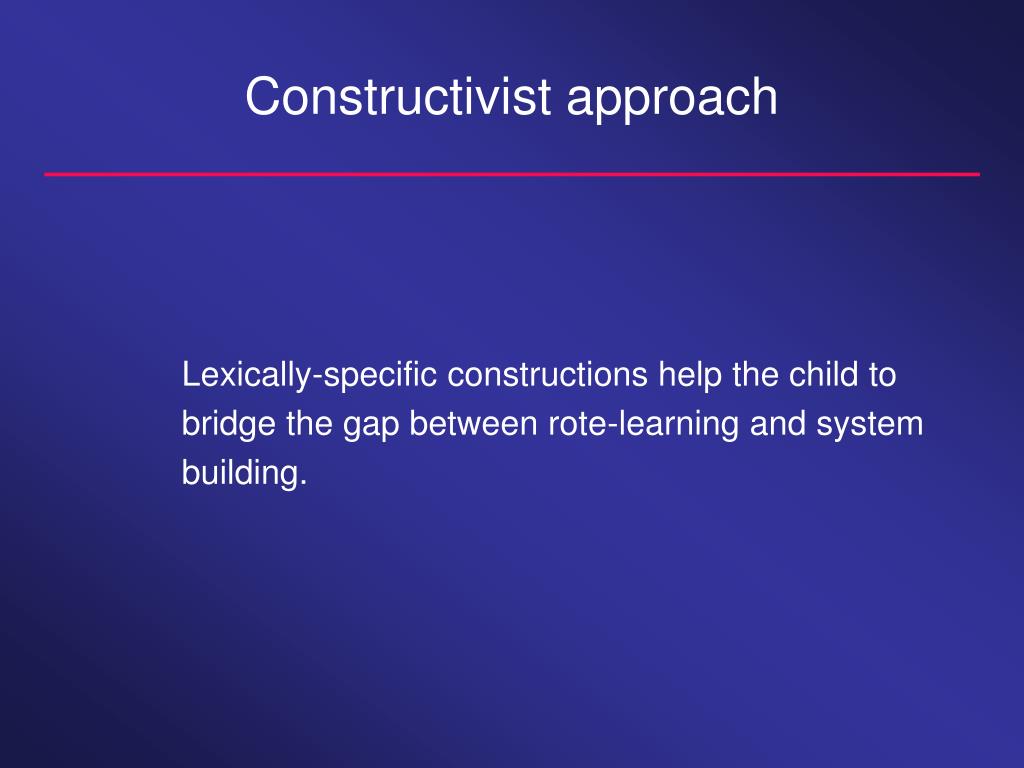 Constructivist approach

Lexically-specific constructions help the child to bridge the gap between rote-learning and system building.